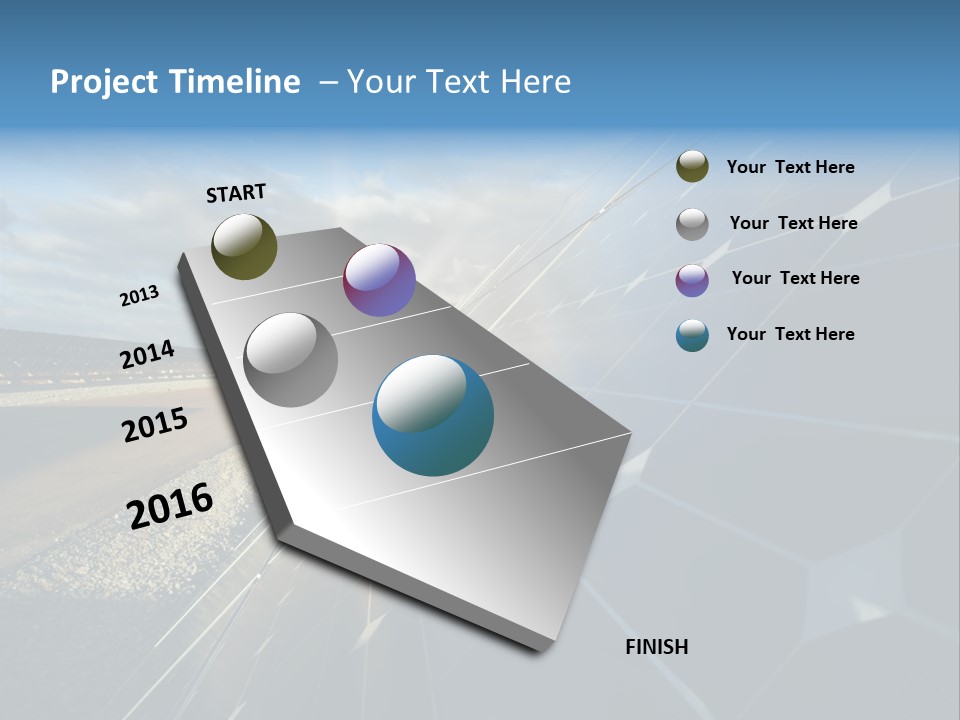 Project Timeline – Your Text Here

START

2013

2014

2015

2016

FINISH

Your Text Here

Your Text Here

Your Text Here

Your Text Here